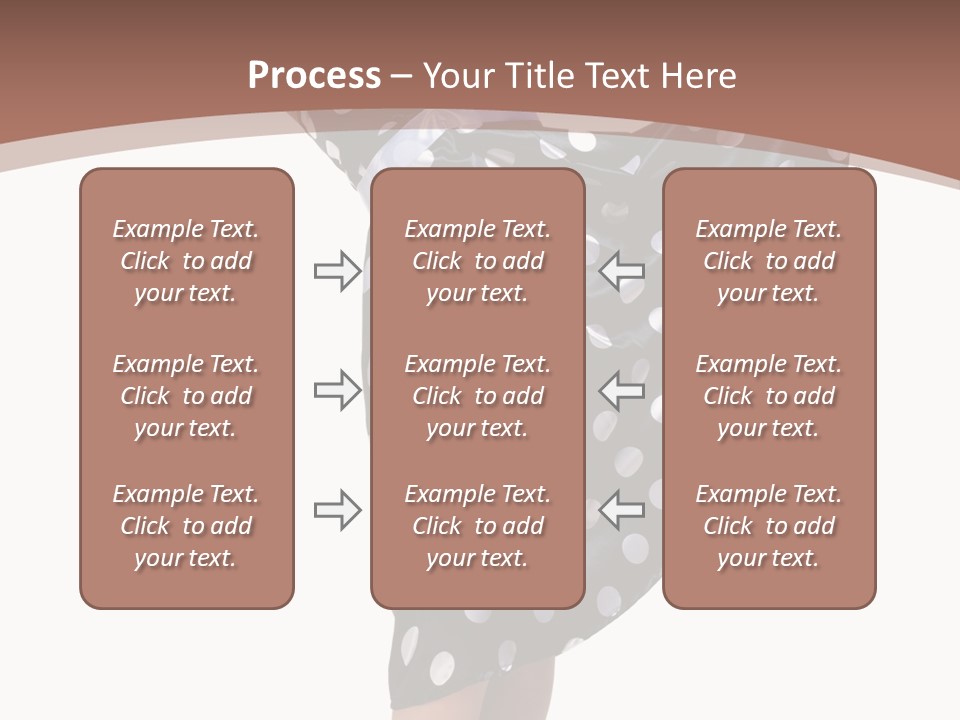 Process – Your Title Text Here

Example Text. Click to add your text.

Example Text. Click to add your text.

Example Text. Click to add your text.

Example Text. Click to add your text.

Example Text. Click to add your text.

Example Text. Click to add your text.

Example Text. Click to add your text.

Example Text. Click to add your text.

Example Text. Click to add your text.